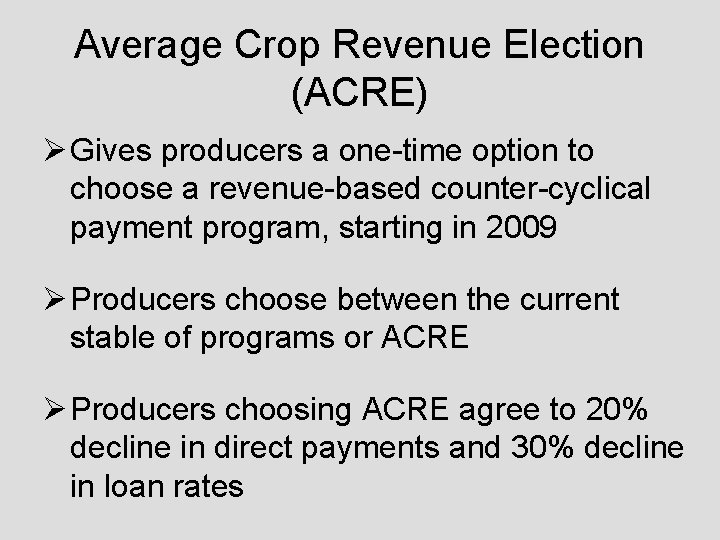 Average Crop Revenue Election (ACRE)

➢ Gives producers a one-time option to choose a revenue-based counter-cyclical payment program, starting in 2009

➢ Producers choose between the current stable of programs or ACRE

➢ Producers choosing ACRE agree to 20% decline in direct payments and 30% decline in loan rates